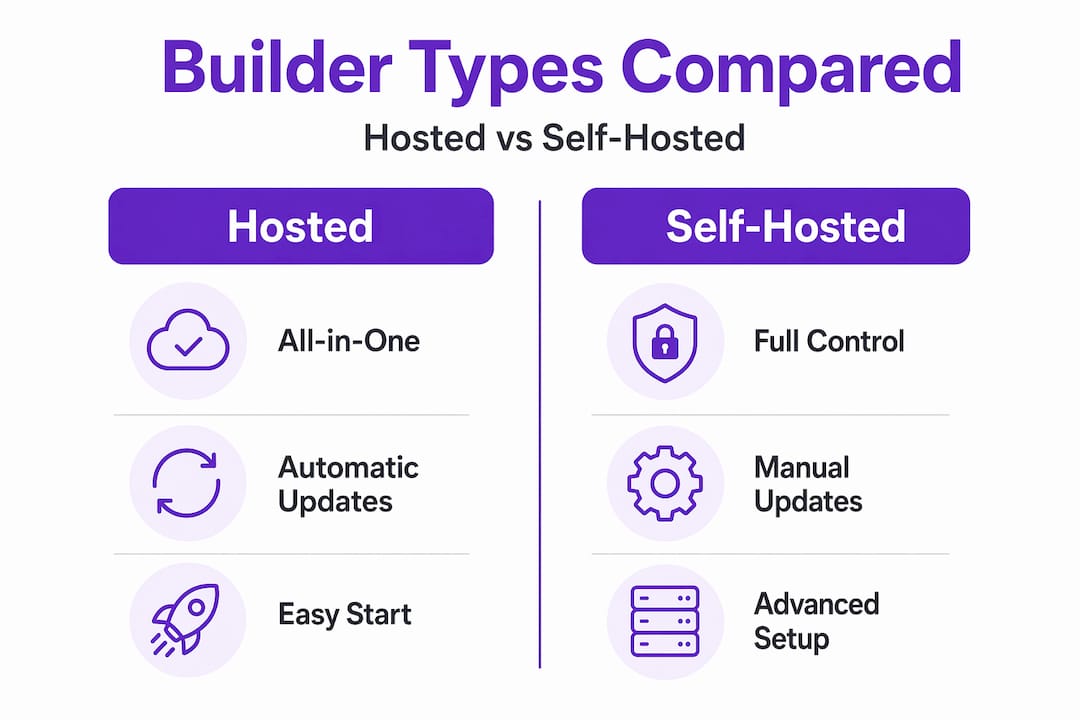 Builder Types Compared

Hosted vs Self-Hosted

Hosted

All-in-One

Automatic Updates

Easy Start

Self-Hosted

Full Control

Manual Updates

Advanced Setup